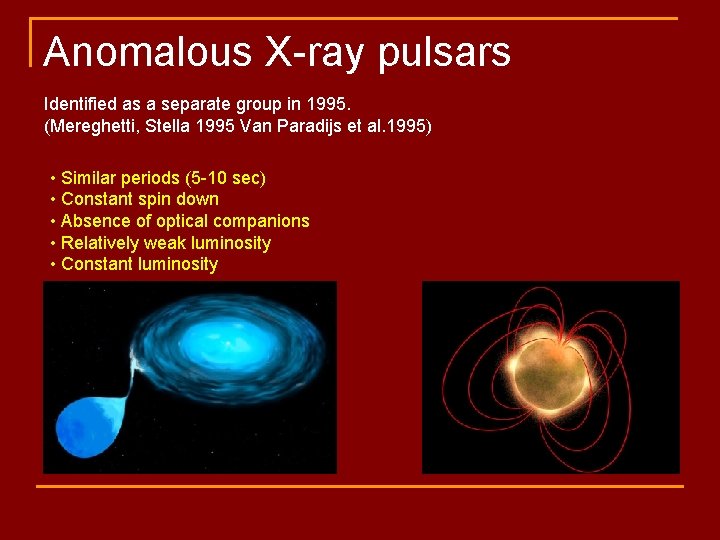 Anomalous X-ray pulsars

Identified as a separate group in 1995.
(Mereghetti, Stella 1995 Van Paradijs et al.1995)

• Similar periods (5-10 sec)
• Constant spin down
• Absence of optical companions
• Relatively weak luminosity
• Constant luminosity